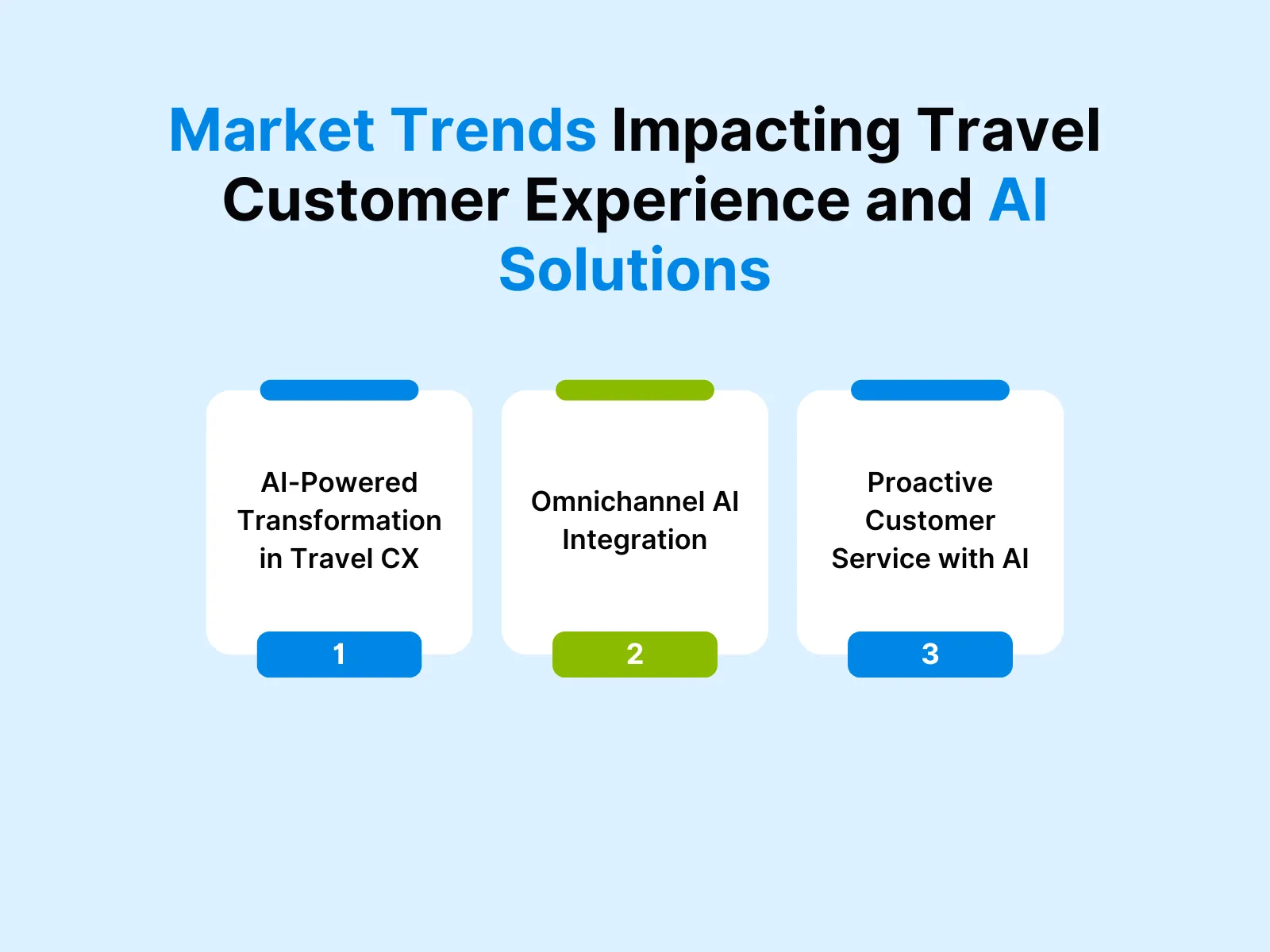 Market Trends Impacting Travel Customer Experience and AI Solutions

AI-Powered Transformation in Travel CX

1

Omnichannel AI Integration

2

Proactive Customer Service with AI

3